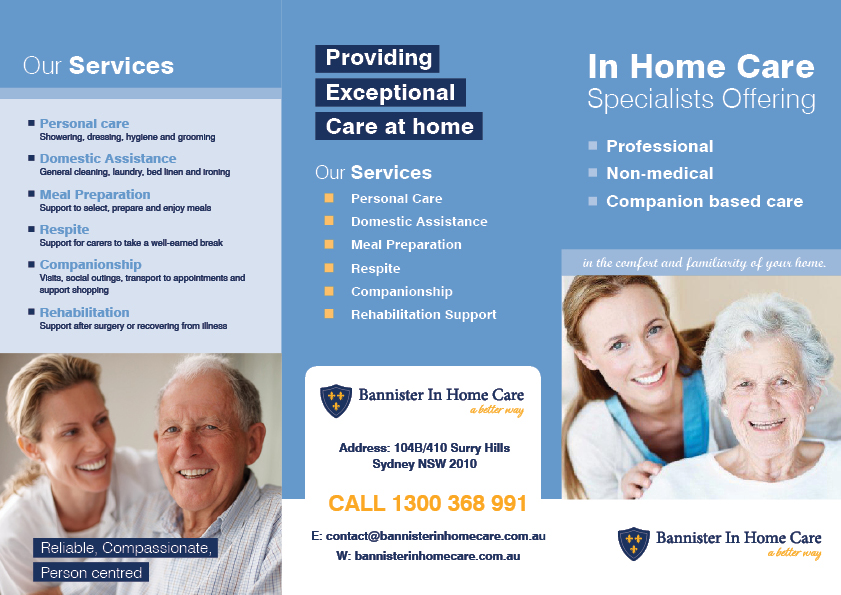 Our Services

Personal care
Showering, dressing, hygiene and grooming

Domestic Assistance
General cleaning, laundry, bed linen and ironing

Meal Preparation
Support to select, prepare and enjoy meals

Respite
Support for carers to take a well-earned break

Companionship
Visits, social outings, transport to appointments and support shopping

Rehabilitation
Support after surgery or recovering from illness

Reliable, Compassionate,
Person centred

Providing
Exceptional
Care at home

Our Services

Personal Care
Domestic Assistance
Meal Preparation
Respite
Companionship
Rehabilitation Support

Bannister In Home Care
a better way

Address: 104B/410 Surry Hills
Sydney NSW 2010

CALL 1300 368 991

E: contact@bannisterinhomecare.com.au
W: bannisterinhomecare.com.au

In Home Care
Specialists Offering

Professional
Non-medical
Companion based care

in the comfort and familiarity of your home.

Bannister In Home Care
a better way